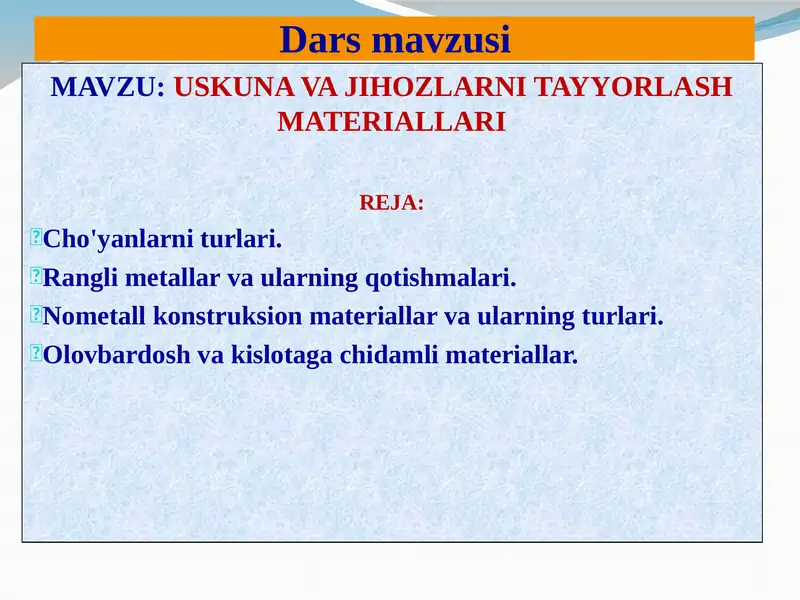 Dars mavzusi

MAVZU: USKUNA VA JIHOZLARNI TAYYORLASH MATERIALLARI

REJA:

Cho'yanlarni turlari.

Rangli metallar va ularning qotishmalari.

Nometall konstruksion materiallar va ularning turlari.

Olovbardosh va kislotaga chidamli materiallar.